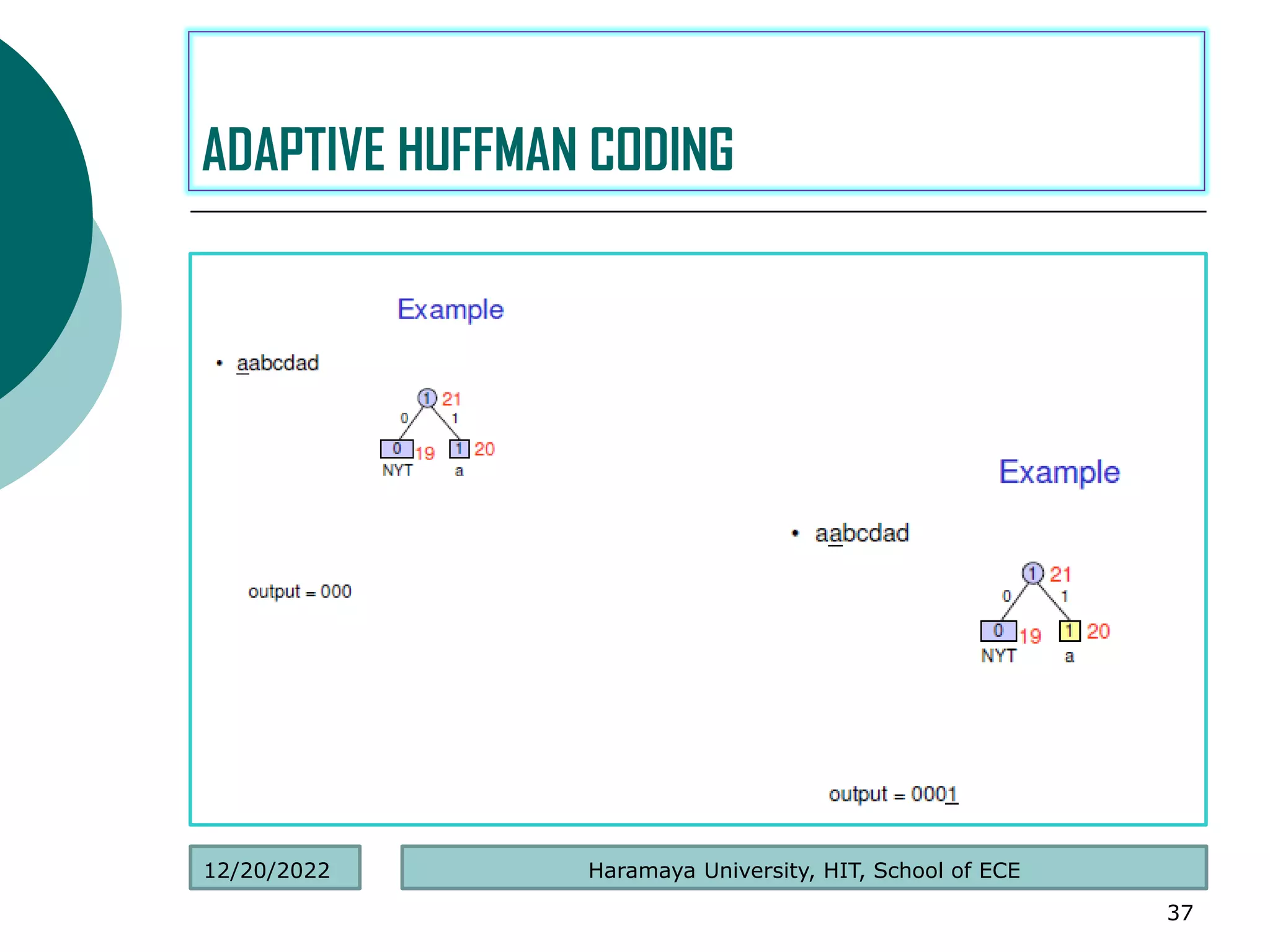 ADAPTIVE HUFFMAN CODING

Example

• aabcdad

1 21
0 1
0 19 1 20
NYT a

output = 000

Example

• aabcdad

1 21
0 1
0 19 1 20
NYT a

output = 0001

12/20/2022

Haramaya University, HIT, School of ECE

37